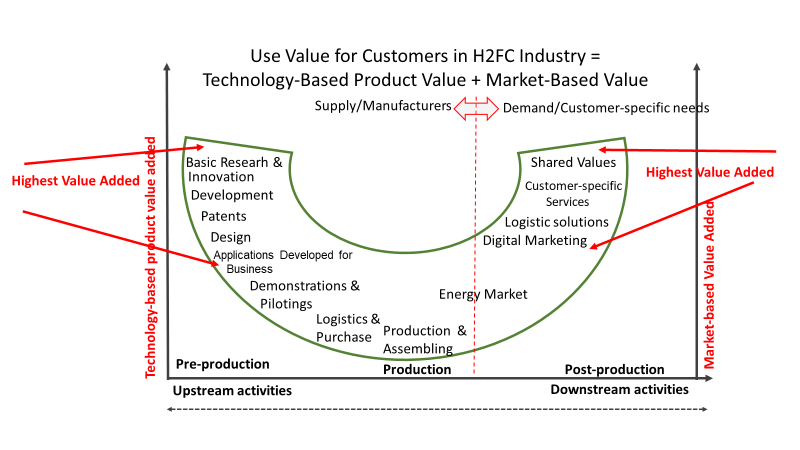 Use Value for Customers in H2FC Industry =
Technology-Based Product Value + Market-Based Value

Supply/Manufacturers

Demand/Customer-specific needs

Technology-based product value added

Highest Value Added

Basic Researh & Innovation

Development

Patents

Design

Applications Developed for Business

Demonstrations & Pilotings

Logistics & Purchase

Production & Assembling

Energy Market

Shared Values

Customer-specific Services

Logistic solutions

Digital Marketing

Highest Value Added

Market-based Value Added

Pre-production

Production

Post-production

Upstream activities

Downstream activities